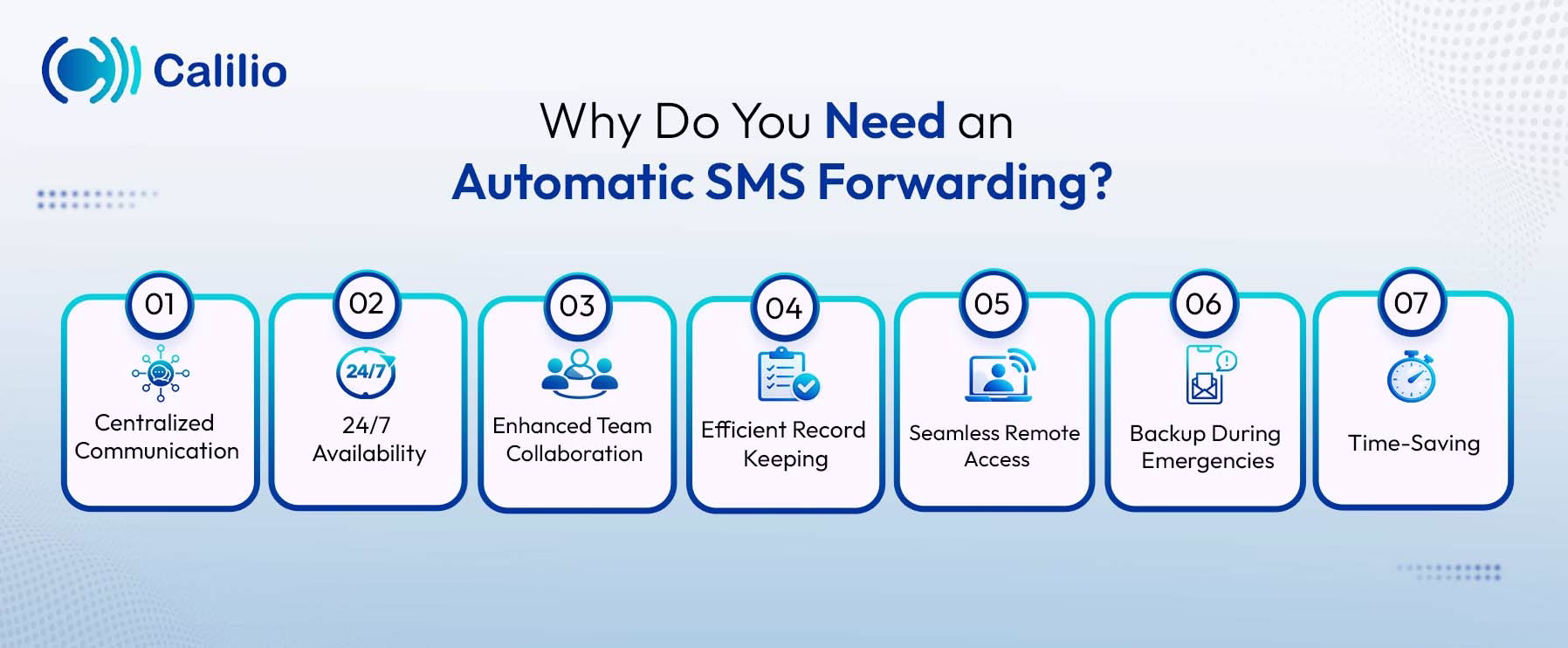 Calilio

Why Do You Need an Automatic SMS Forwarding?

01
Centralized Communication

02
24/7
24/7 Availability

03
Enhanced Team Collaboration

04
Efficient Record Keeping

05
Seamless Remote Access

06
Backup During Emergencies

07
Time-Saving